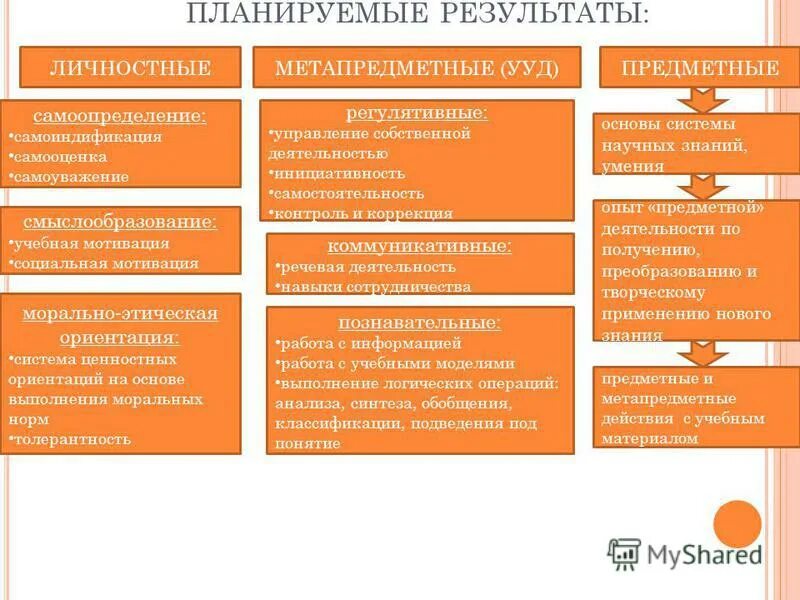 ПЛАНИРУЕМЫЕ РЕЗУЛЬТАТЫ:

ЛИЧНОСТНЫЕ

самоопределение:
•самоиндификация
•самооценка
•самоуважение

смыслообразование:
•учебная мотивация
•социальная мотивация

морально-этическая ориентация:
•система ценностных ориентаций на основе выполнения моральных норм
•толерантность

МЕТАПРЕДМЕТНЫЕ (УУД)

регулятивные:
•управление собственной деятельностью
•инициативность
•самостоятельность
•контроль и коррекция

коммуникативные:
•речевая деятельность
•навыки сотрудничества

познавательные:
•работа с информацией
•работа с учебными моделями
•выполнение логических операций: анализа, синтеза, обобщения, классификации, подведения под понятие

ПРЕДМЕТНЫЕ

основы системы научных знаний, умения

опыт «предметной» деятельности по получению, преобразованию и творческому применению нового знания

предметные и метапредметные действия с учебным материалом

MyShared